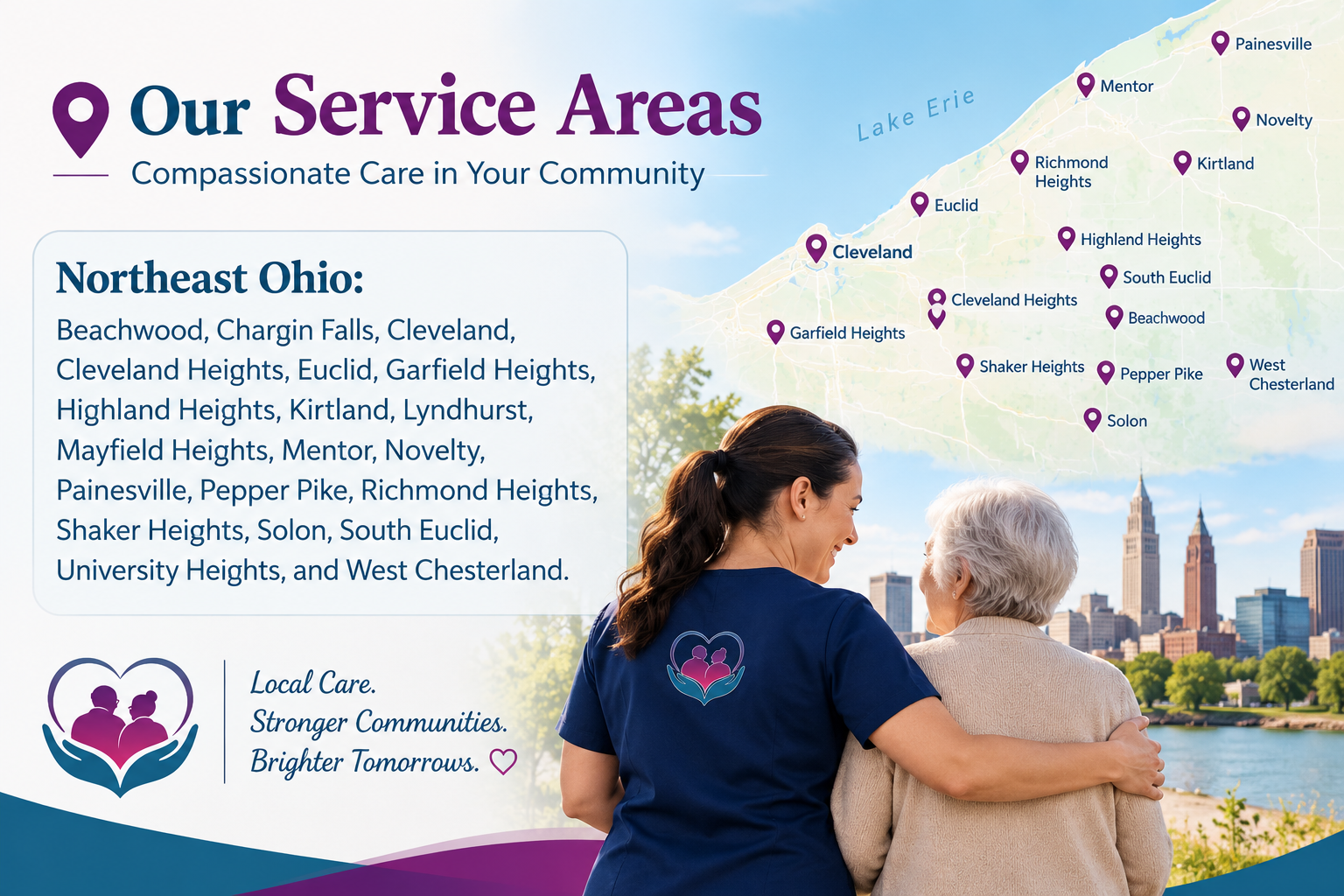 Our Service Areas

Compassionate Care in Your Community

Northeast Ohio:

Beachwood, Chargin Falls, Cleveland, Cleveland Heights, Euclid, Garfield Heights, Highland Heights, Kirtland, Lyndhurst, Mayfield Heights, Mentor, Novelty, Painesville, Pepper Pike, Richmond Heights, Shaker Heights, Solon, South Euclid, University Heights, and West Chesterland.

Local Care.
Stronger Communities.
Brighter Tomorrows.

Lake Erie

Painesville

Mentor

Novelty

Richmond Heights

Kirtland

Euclid

Highland Heights

Cleveland

South Euclid

Cleveland Heights

Beachwood

Garfield Heights

Shaker Heights

Pepper Pike

West Chesterland

Solon